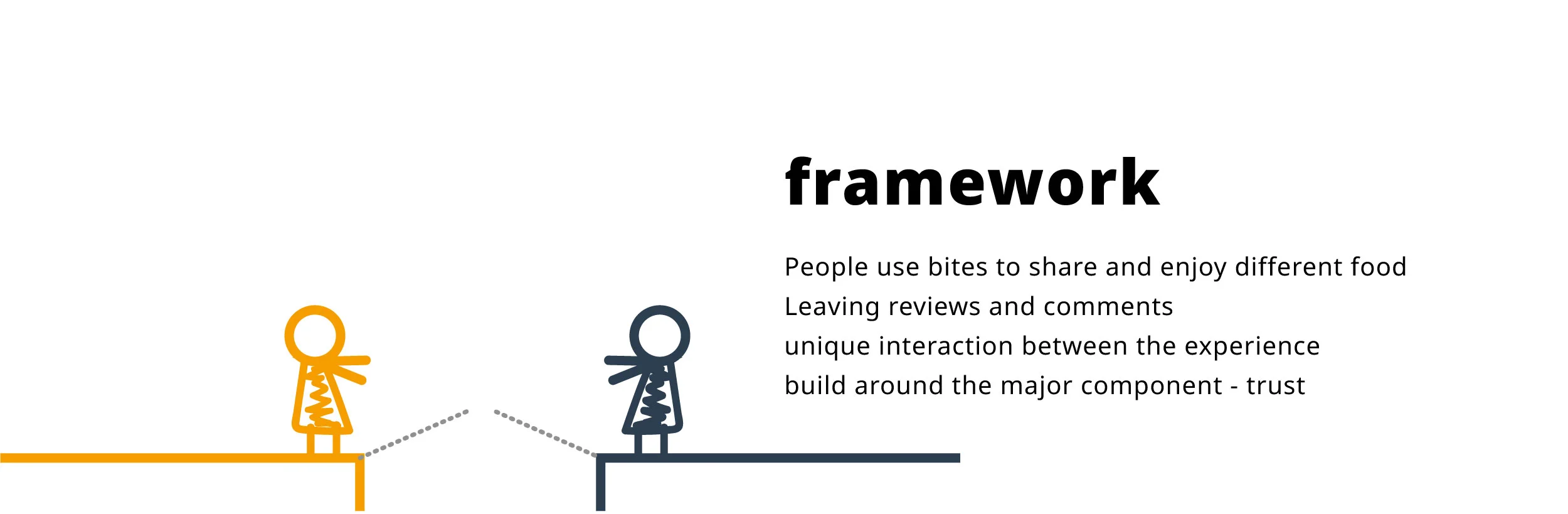 framework

People use bites to share and enjoy different food
Leaving reviews and comments
unique interaction between the experience
build around the major component - trust